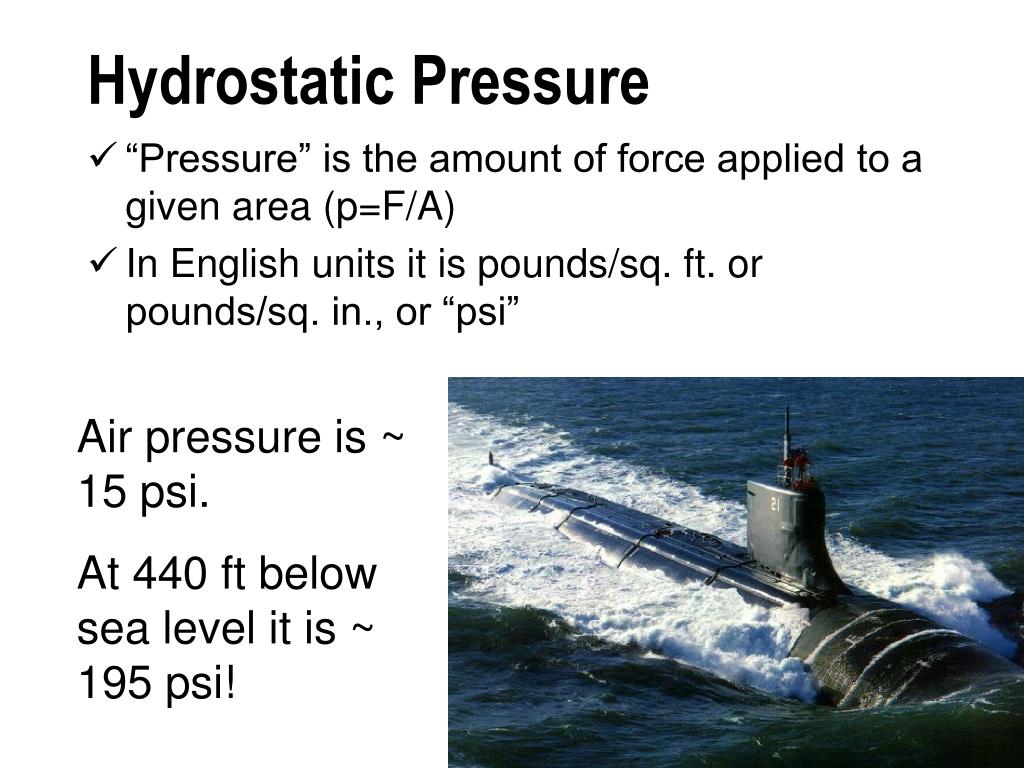 Hydrostatic Pressure

✓ “Pressure” is the amount of force applied to a given area (p=F/A)

✓ In English units it is pounds/sq. ft. or pounds/sq. in., or “psi”

Air pressure is ~ 15 psi.

At 440 ft below sea level it is ~ 195 psi!

21